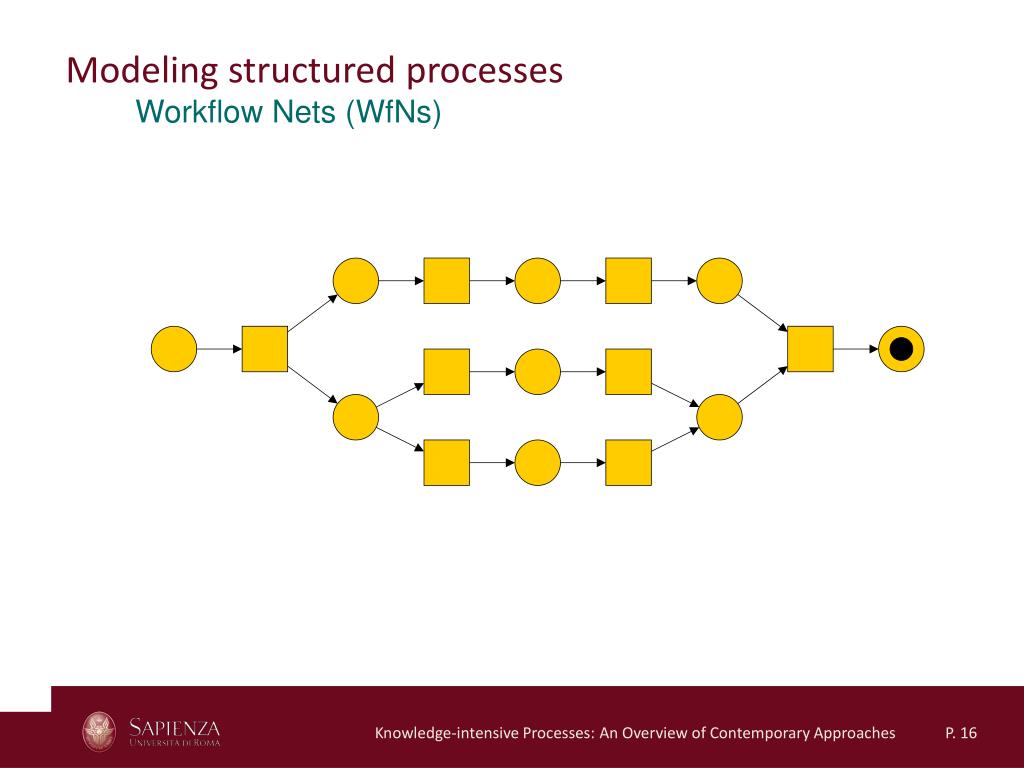 Modeling structured processes
Workflow Nets (WfNs)

SAPIENZA
UNIVERSITÀ DI ROMA

Knowledge-intensive Processes: An Overview of Contemporary Approaches

P. 16